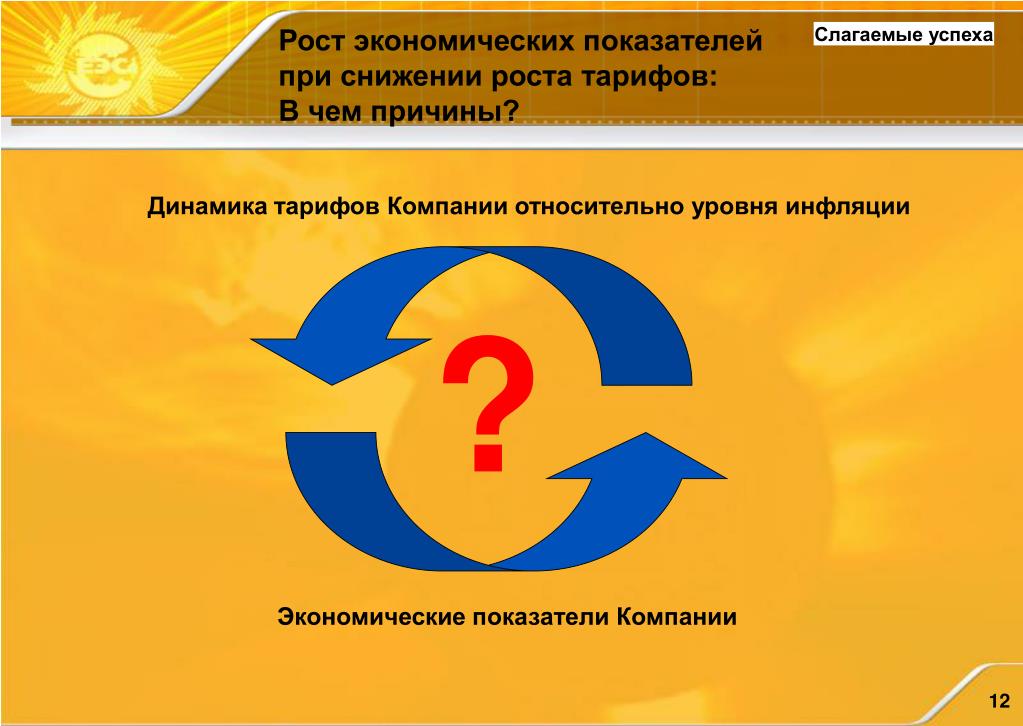 ЕЭС

Рост экономических показателей при снижении роста тарифов: В чем причины?

Слагаемые успеха

Динамика тарифов Компании относительно уровня инфляции

?

Экономические показатели Компании

12